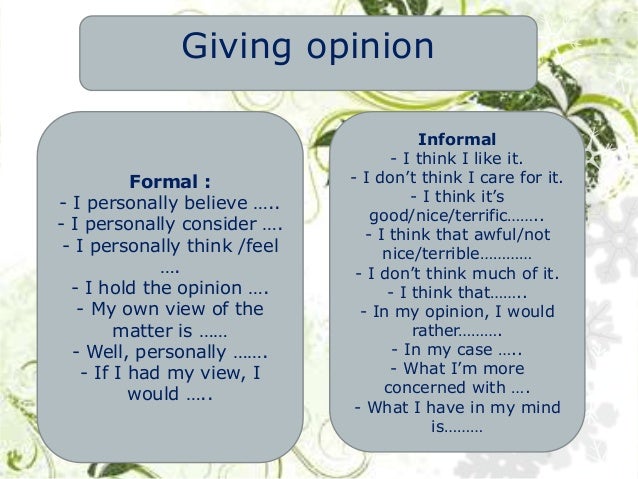 Giving opinion

Formal :
- I personally believe …..
- I personally consider ….
- I personally think /feel ….
- I hold the opinion ….
- My own view of the matter is ……
- Well, personally …….
- If I had my view, I would …..

Informal
- I think I like it.
- I don't think I care for it.
- I think it's good/nice/terrific……..
- I think that awful/not nice/terrible…………
- I don't think much of it.
- I think that……..
- In my opinion, I would rather……….
- In my case …..
- What I'm more concerned with ….
- What I have in my mind is………